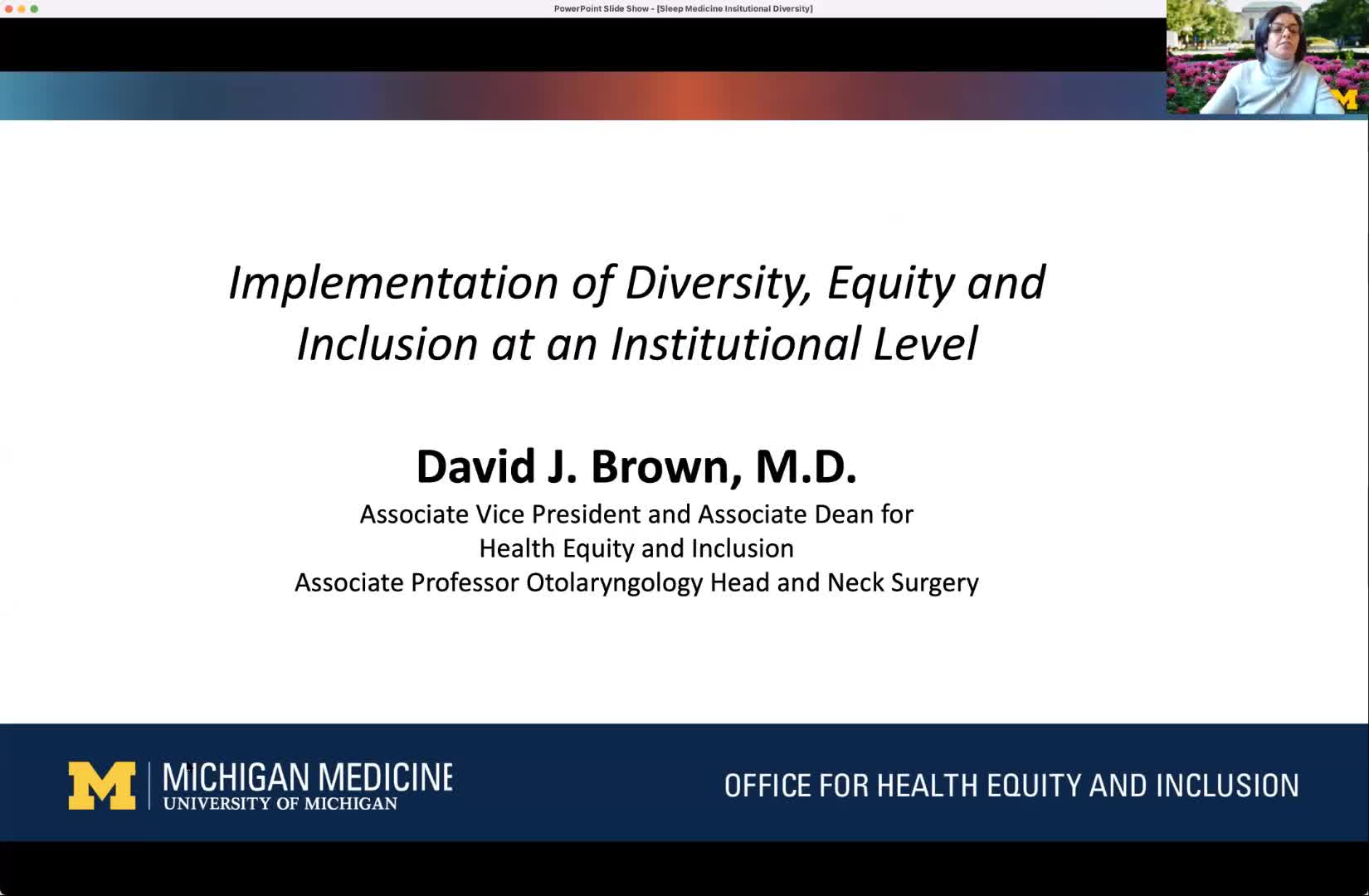 PowerPoint Slide Show - [Sleep Medicine Insitutional Diversity]

Implementation of Diversity, Equity and Inclusion at an Institutional Level

David J. Brown, M.D.
Associate Vice President and Associate Dean for Health Equity and Inclusion
Associate Professor Otolaryngology Head and Neck Surgery

M MICHIGAN MEDICINE
UNIVERSITY OF MICHIGAN

OFFICE FOR HEALTH EQUITY AND INCLUSION